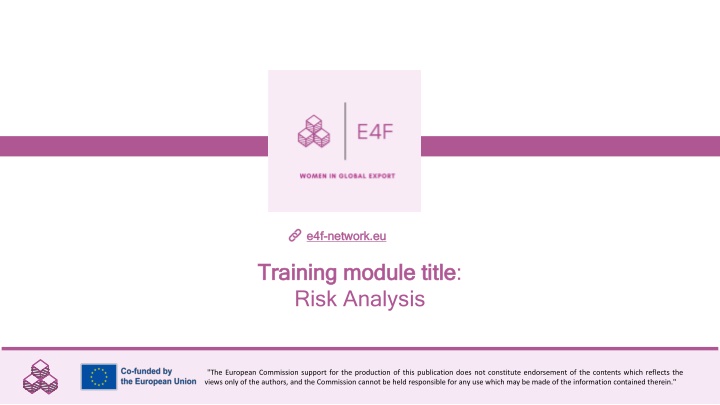 E4F

WOMEN IN GLOBAL EXPORT

e4f-network.eu

Training module title:
Risk Analysis

Co-funded by the European Union

"The European Commission support for the production of this publication does not constitute endorsement of the contents which reflects the views only of the authors, and the Commission cannot be held responsible for any use which may be made of the information contained therein."